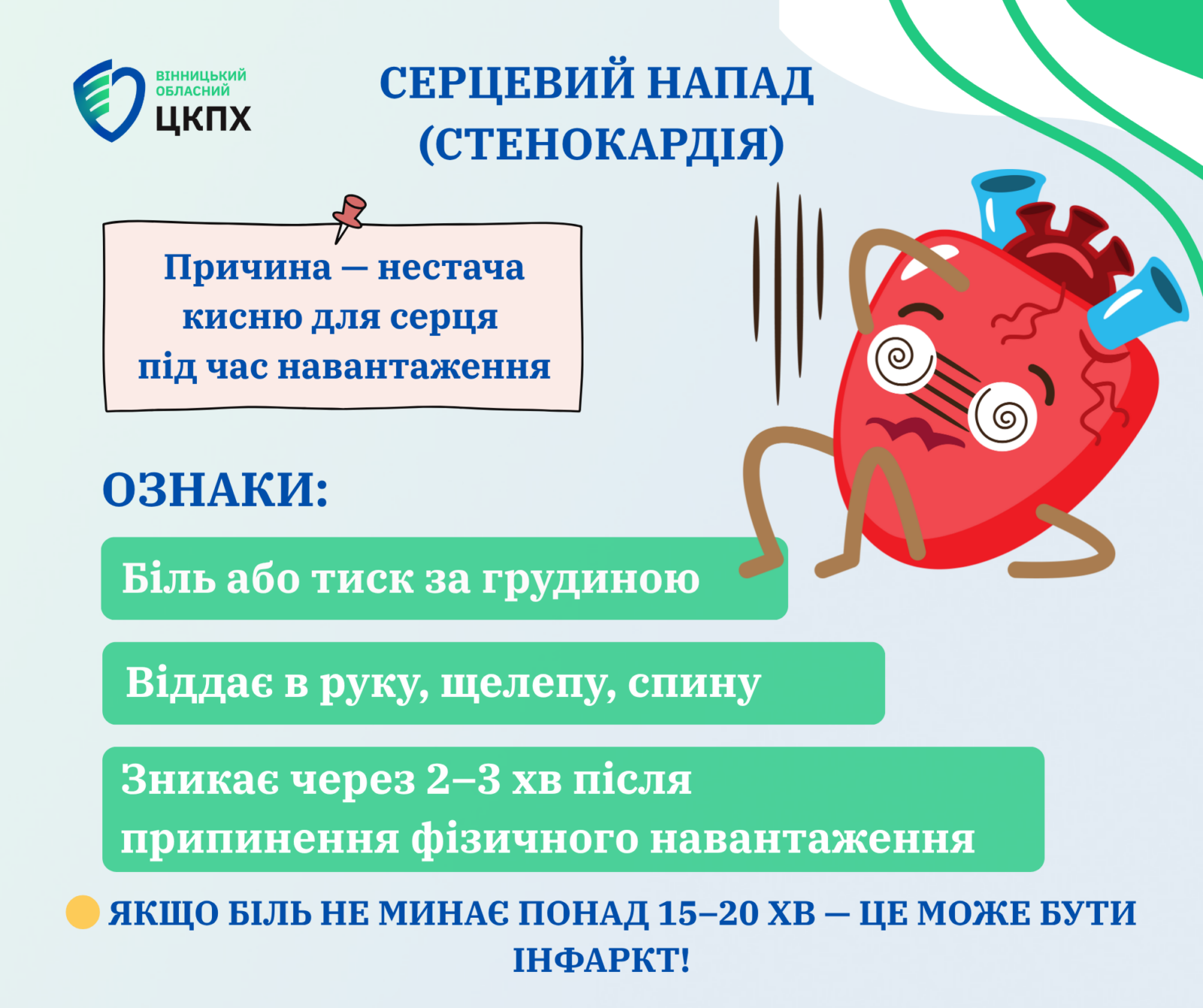 ВІННИЦЬКИЙ ОБЛАСНИЙ ЦКПХ

СЕРЦЕВИЙ НАПАД (СТЕНОКАРДІЯ)

Причина — нестача кисню для серця під час навантаження

ОЗНАКИ:

Біль або тиск за грудиною

Віддає в руку, щелепу, спину

Зникає через 2–3 хв після припинення фізичного навантаження

ЯКЩО БІЛЬ НЕ МИНАЄ ПОНАД 15–20 ХВ — ЦЕ МОЖЕ БУТИ ІНФАРКТ!